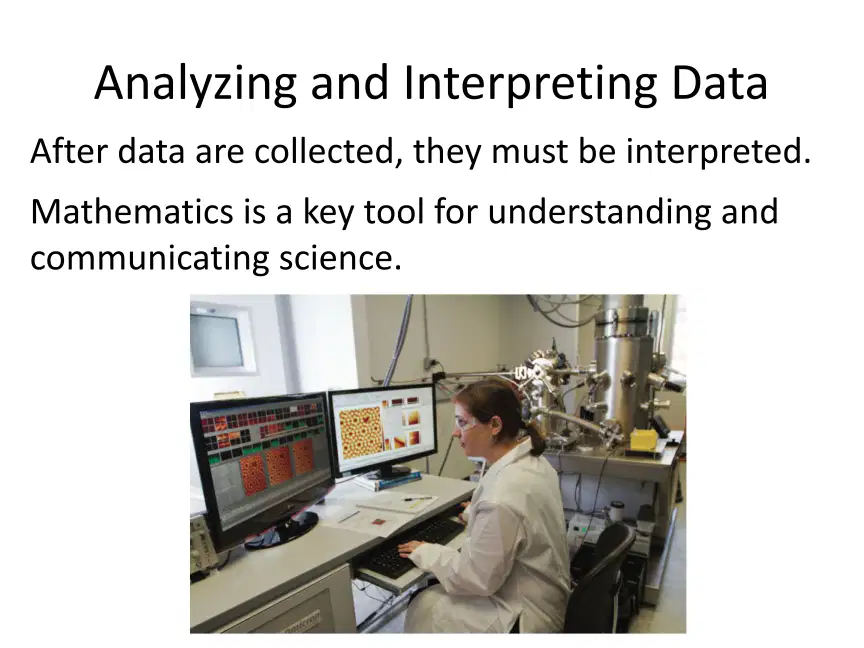 Analyzing and Interpreting Data

After data are collected, they must be interpreted.

Mathematics is a key tool for understanding and communicating science.